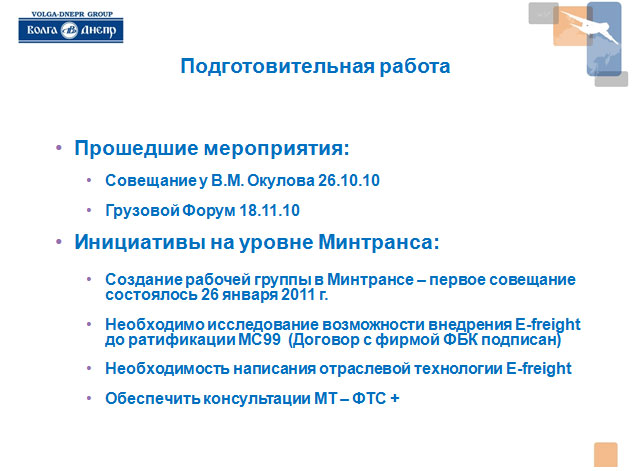 VOLGA-DNEPR GROUP
Волга Днепр

Подготовительная работа

• Прошедшие мероприятия:
  • Совещание у В.М. Окулова 26.10.10
  • Грузовой Форум 18.11.10
• Инициативы на уровне Минтранса:
  • Создание рабочей группы в Минтрансе – первое совещание состоялось 26 января 2011 г.
  • Необходимо исследование возможности внедрения E-freight до ратификации МС99 (Договор с фирмой ФБК подписан)
  • Необходимость написания отраслевой технологии E-freight
  • Обеспечить консультации МТ – ФТС +